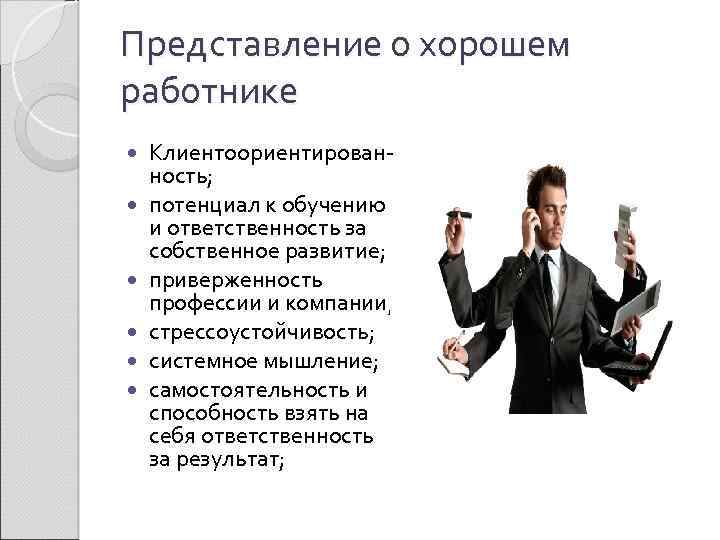 Представление о хорошем работнике

- Клиентоориентированность;
- потенциал к обучению и ответственность за собственное развитие;
- приверженность профессии и компании;
- стрессоустойчивость;
- системное мышление;
- самостоятельность и способность взять на себя ответственность за результат;